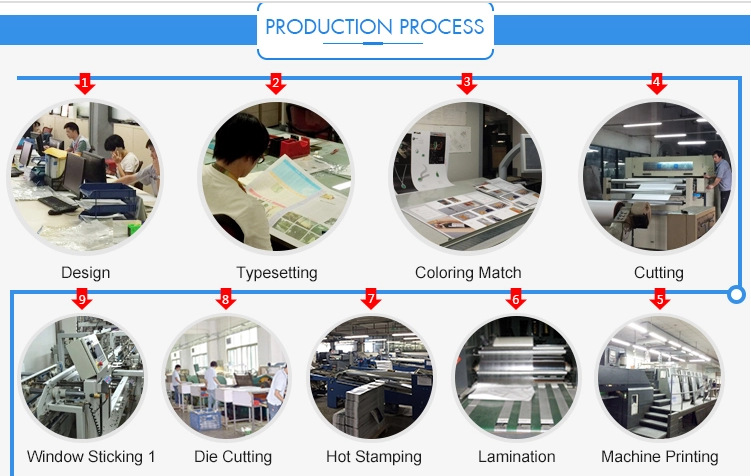 PRODUCTION PROCESS

1
Design

2
Typesetting

3
Coloring Match

4
Cutting

9
Window Sticking 1

8
Die Cutting

7
Hot Stamping

6
Lamination

5
Machine Printing